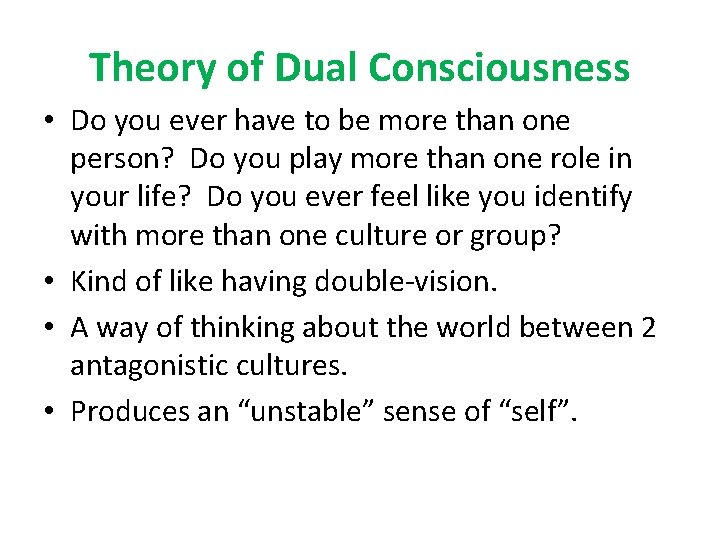 Theory of Dual Consciousness

• Do you ever have to be more than one person?  Do you play more than one role in your life?  Do you ever feel like you identify with more than one culture or group?

• Kind of like having double-vision.

• A way of thinking about the world between 2 antagonistic cultures.

• Produces an “unstable” sense of “self”.